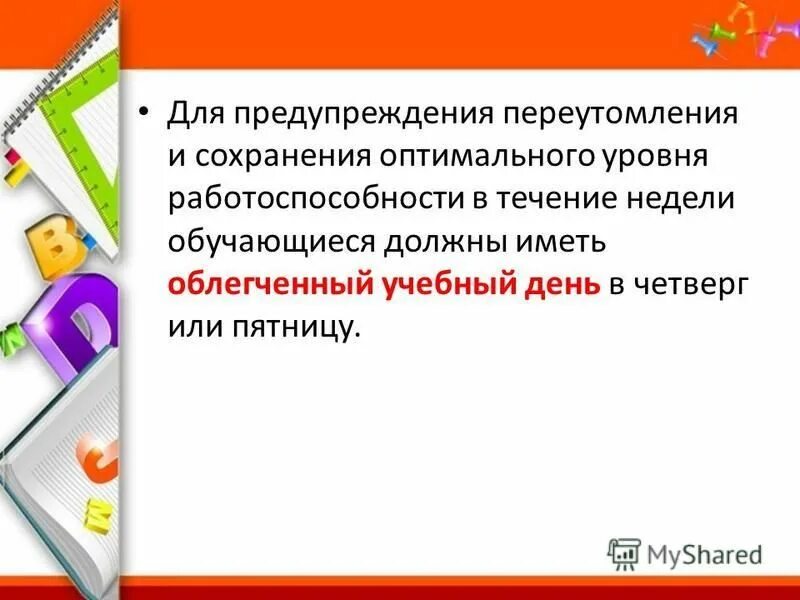 • Для предупреждения переутомления и сохранения оптимального уровня работоспособности в течение недели обучающиеся должны иметь облегченный учебный день в четверг или пятницу.

MyShared